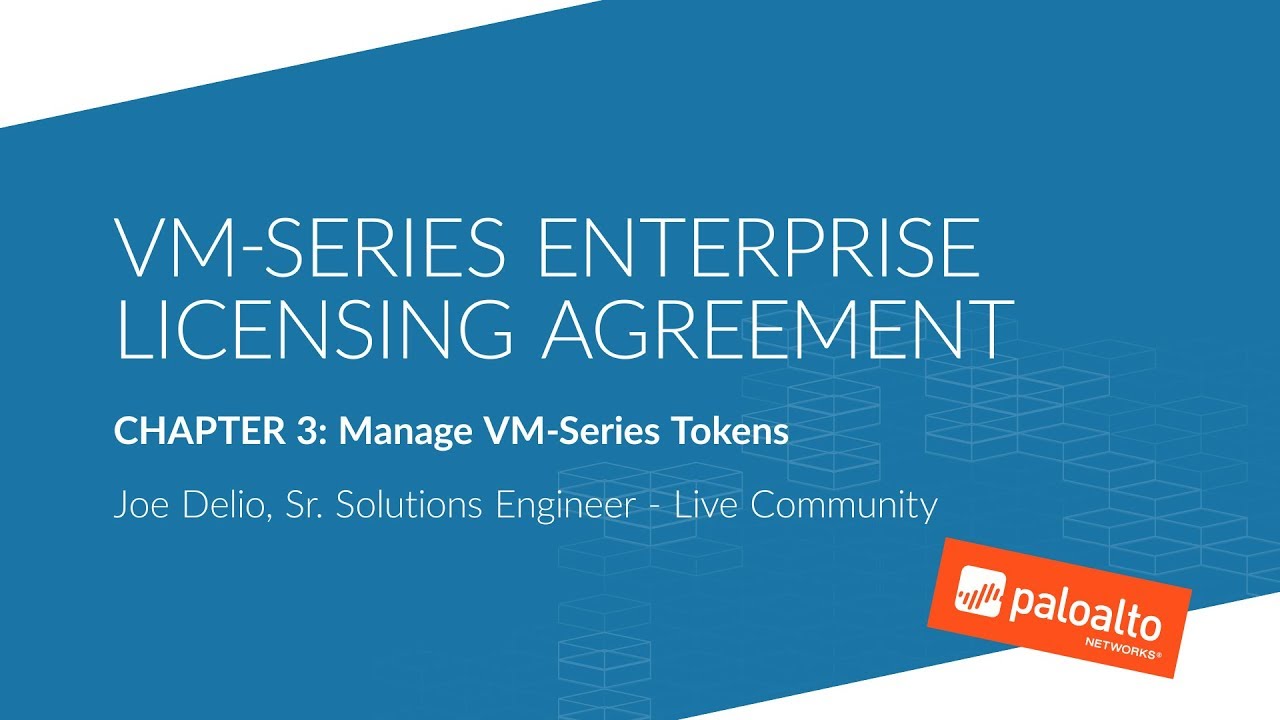 VM-SERIES ENTERPRISE LICENSING AGREEMENT

CHAPTER 3: Manage VM-Series Tokens

Joe Delio, Sr. Solutions Engineer - Live Community

paloalto NETWORKS®